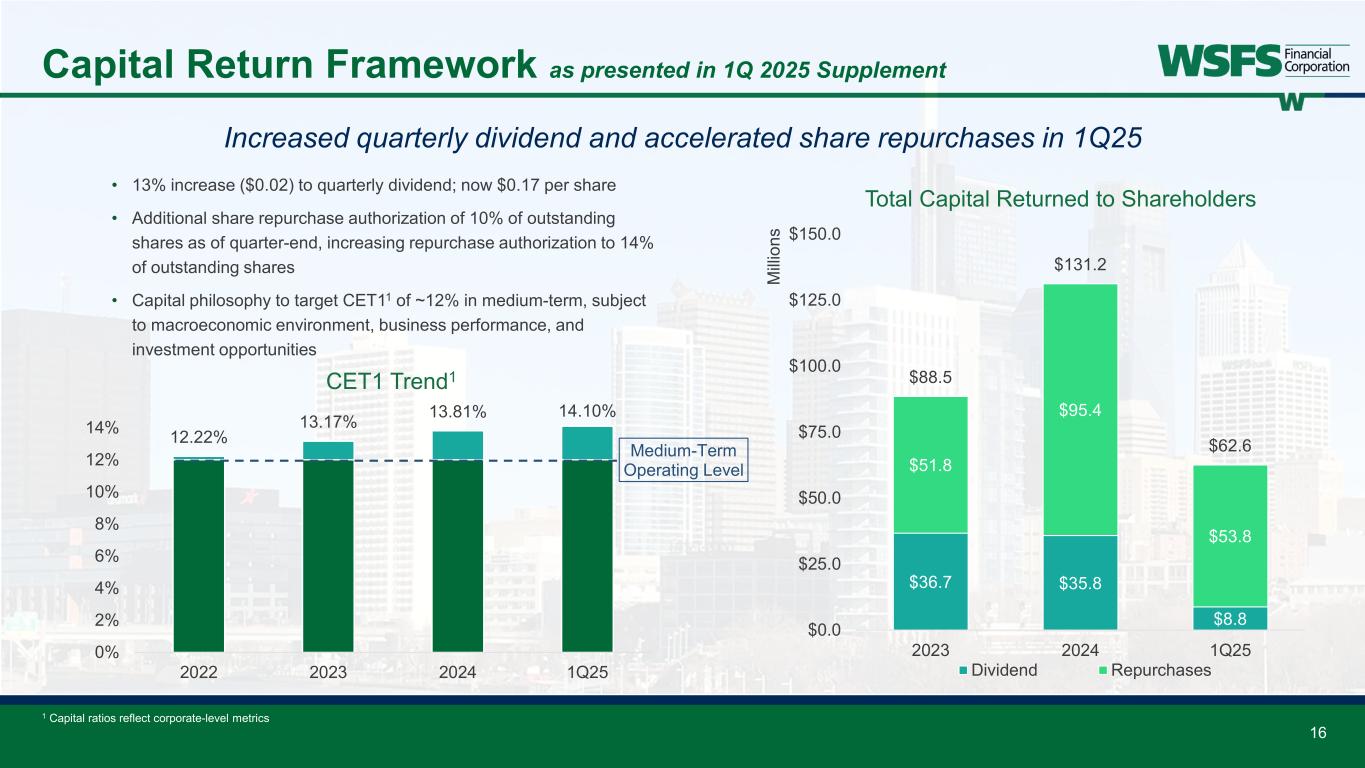 Capital Return Framework as presented in 1Q 2025 Supplement

WSFS Financial Corporation

Increased quarterly dividend and accelerated share repurchases in 1Q25

• 13% increase ($0.02) to quarterly dividend; now $0.17 per share

• Additional share repurchase authorization of 10% of outstanding shares as of quarter-end, increasing repurchase authorization to 14% of outstanding shares

• Capital philosophy to target CET1$^1$ of ~12% in medium-term, subject to macroeconomic environment, business performance, and investment opportunities

CET1 Trend$^1$

14%
12%
10%
8%
6%
4%
2%
0%

12.22%
13.17%
13.81%
14.10%

Medium-Term Operating Level

2022
2023
2024
1Q25

Total Capital Returned to Shareholders

Millions

$150.0
$125.0
$100.0
$75.0
$50.0
$25.0
$0.0

$88.5
$51.8
$36.7

$131.2
$95.4
$35.8

$62.6
$53.8
$8.8

2023
2024
1Q25

Dividend
Repurchases

$^1$ Capital ratios reflect corporate-level metrics

16